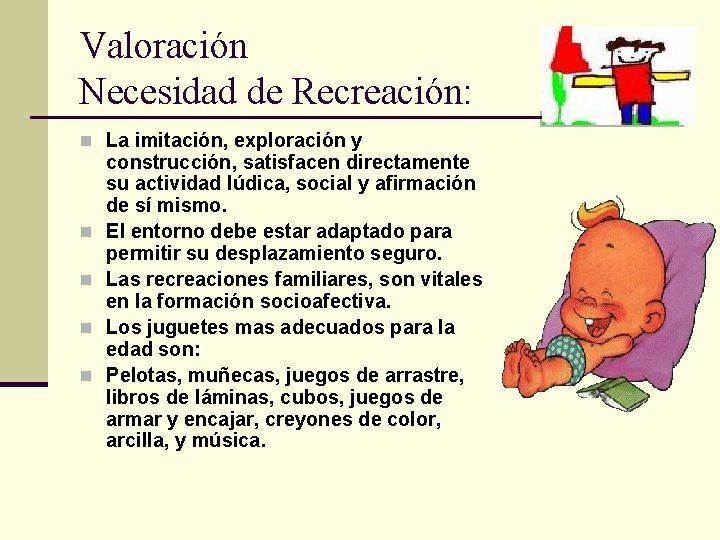 Valoración
Necesidad de Recreación:

- La imitación, exploración y construcción, satisfacen directamente su actividad lúdica, social y afirmación de sí mismo.
- El entorno debe estar adaptado para permitir su desplazamiento seguro.
- Las recreaciones familiares, son vitales en la formación socioafectiva.
- Los juguetes mas adecuados para la edad son:
- Pelotas, muñecas, juegos de arrastre, libros de láminas, cubos, juegos de armar y encajar, creyones de color, arcilla, y música.